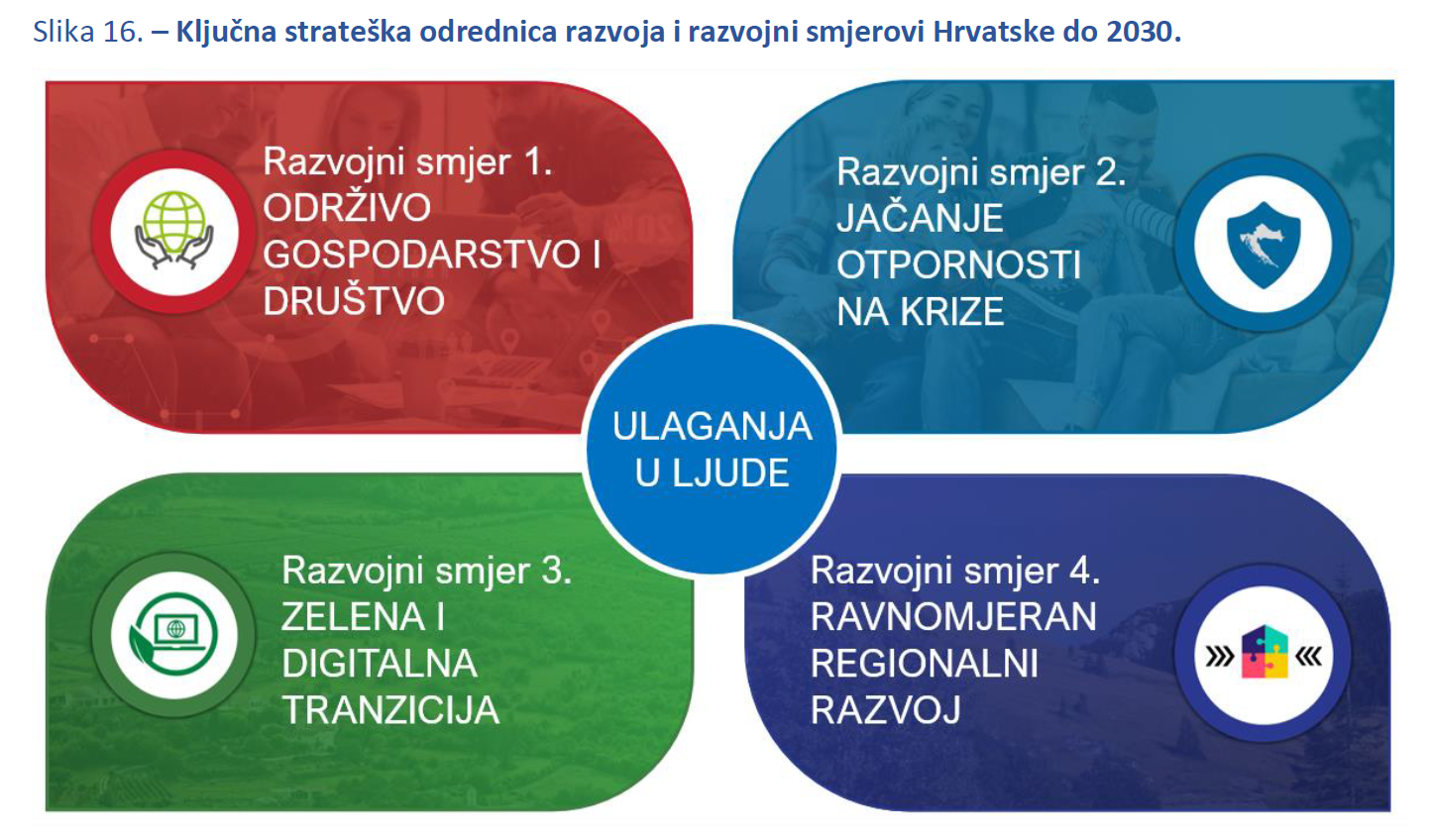 Slika 16. – Ključna strateška odrednica razvoja i razvojni smjerovi Hrvatske do 2030.

Razvojni smjer 1.
ODRŽIVO GOSPODARSTVO I DRUŠTVO

Razvojni smjer 2.
JAČANJE OTPORNOSTI NA KRIZE

ULAGANJA U LJUDE

Razvojni smjer 3.
ZELENA I DIGITALNA TRANZICIJA

Razvojni smjer 4.
RAVNOMJERAN REGIONALNI RAZVOJ